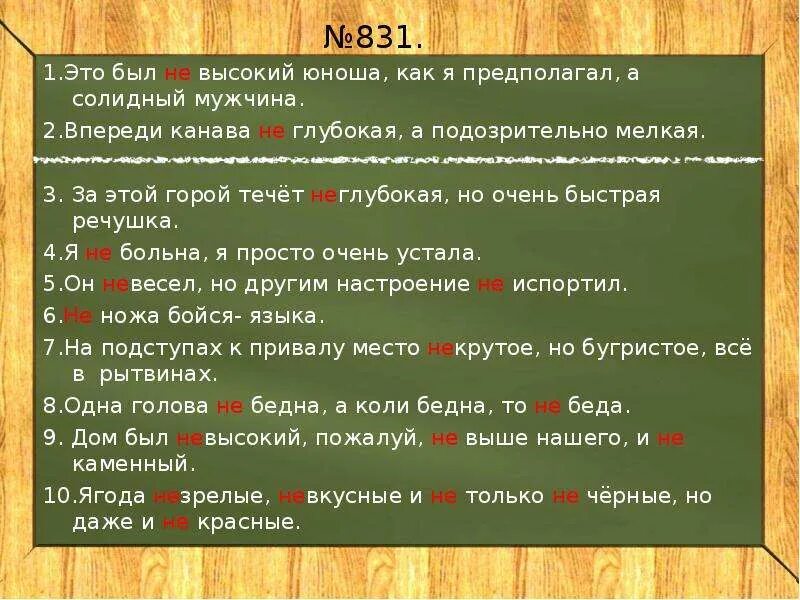 №831.

1.Это был не высокий юноша, как я предполагал, а солидный мужчина.

2.Впереди канава не глубокая, а подозрительно мелкая.

3. За этой горой течёт неглубокая, но очень быстрая речушка.

4.Я не больна, я просто очень устала.

5.Он невесел, но другим настроение не испортил.

6.Не ножа бойся- языка.

7.На подступах к привалу место некрутое, но бугристое, всё в рытвинах.

8.Одна голова не бедна, а коли бедна, то не беда.

9. Дом был невысокий, пожалуй, не выше нашего, и не каменный.

10.Ягода незрелые, невкусные и не только не чёрные, но даже и не красные.